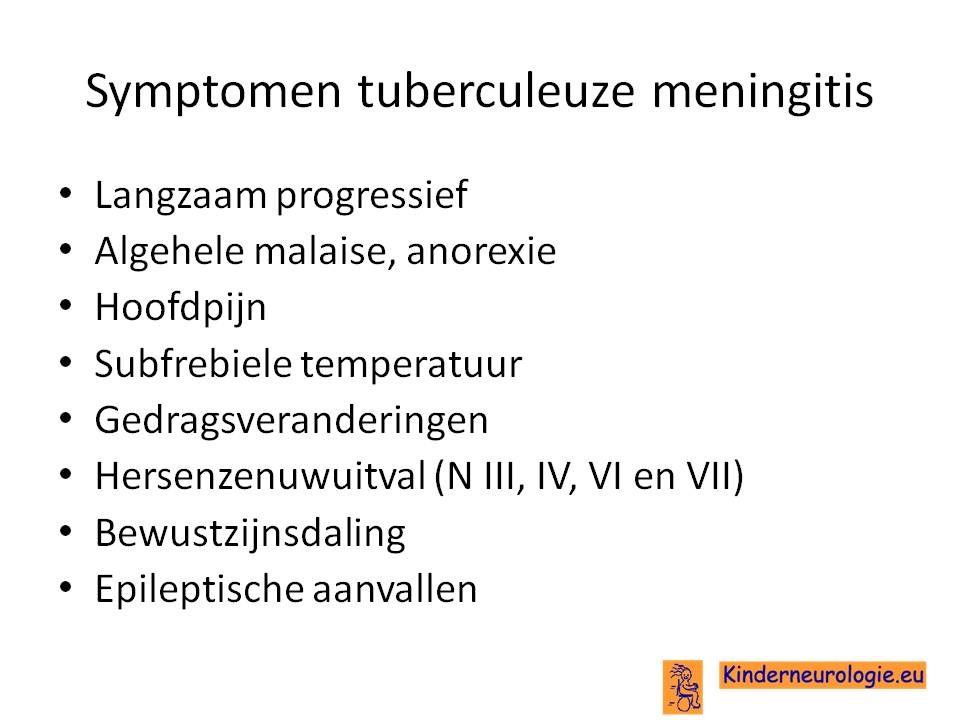 Symptomen tuberculeuze meningitis

• Langzaam progressief
• Algehele malaise, anorexie
• Hoofdpijn
• Subfrebiele temperatuur
• Gedragsveranderingen
• Hersenzenuwuitval (N III, IV, VI en VII)
• Bewustzijnsdaling
• Epileptische aanvallen

Kinderneurologie.eu